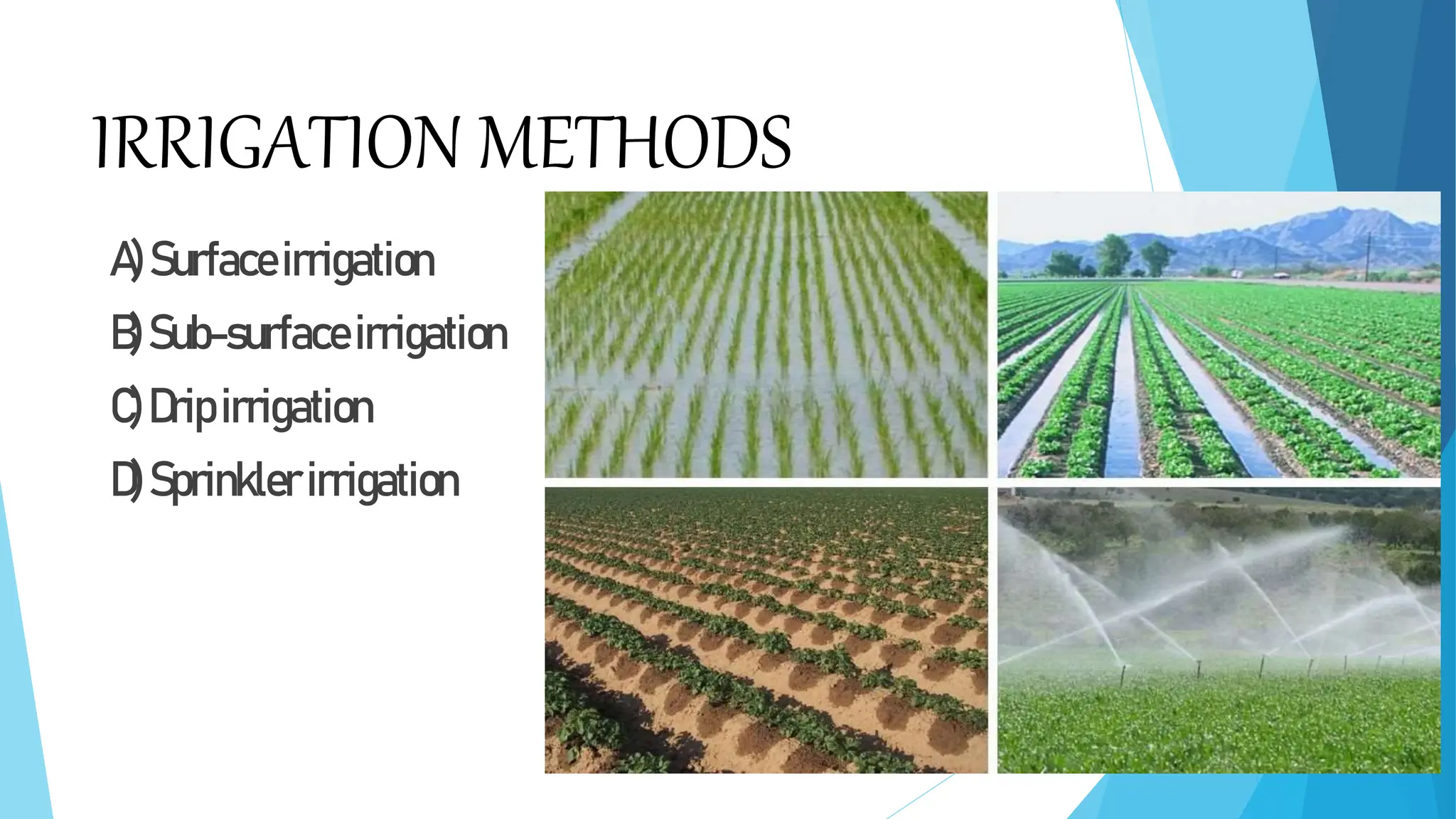 IRRIGATION METHODS

A) Surface irrigation
B) Sub-surface irrigation
C) Drip irrigation
D) Sprinkler irrigation